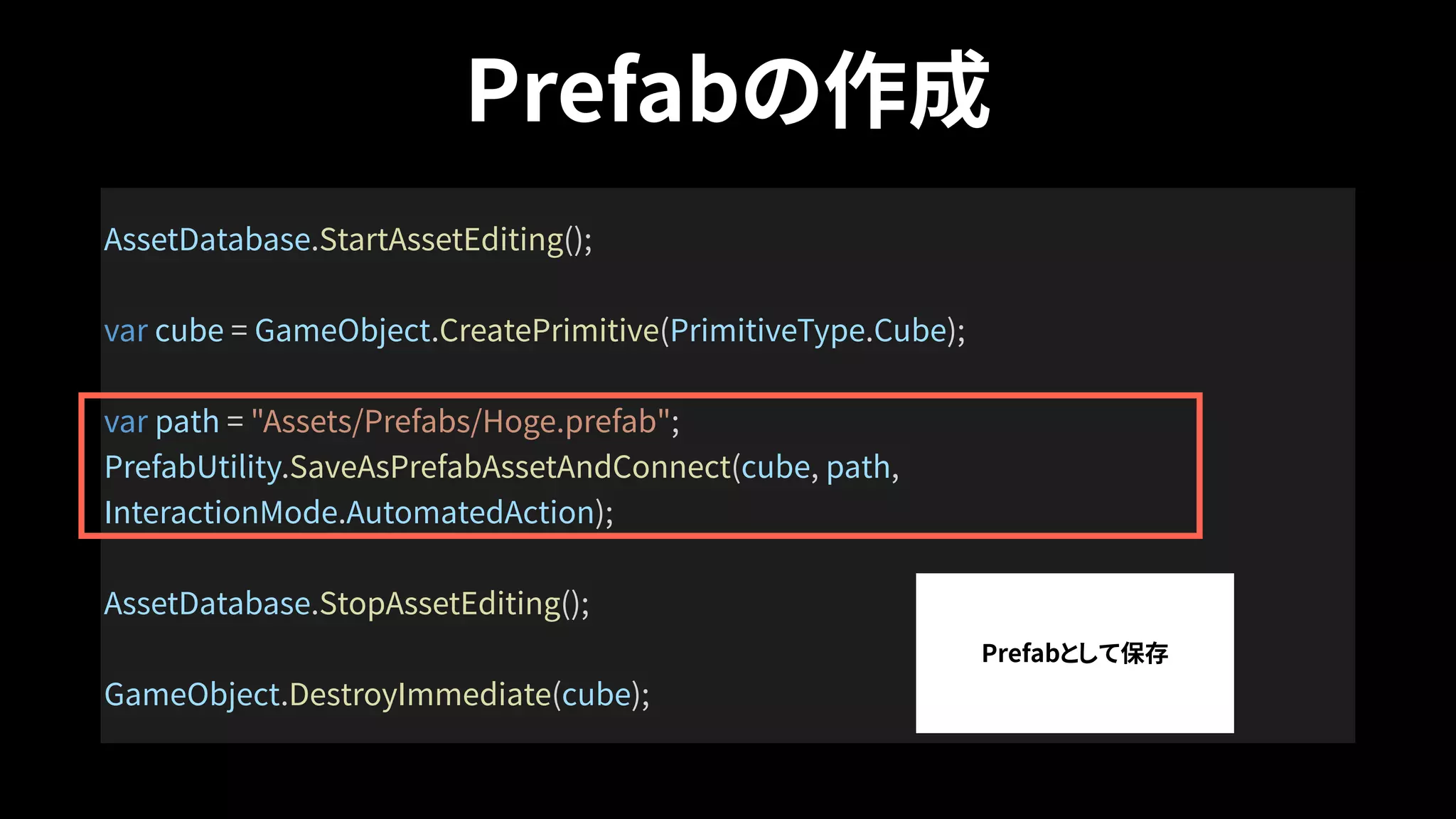 Prefabの作成

AssetDatabase.StartAssetEditing();

var cube = GameObject.CreatePrimitive(PrimitiveType.Cube);

var path = "Assets/Prefabs/Hoge.prefab";
PrefabUtility.SaveAsPrefabAssetAndConnect(cube, path,
InteractionMode.AutomatedAction);

AssetDatabase.StopAssetEditing();

GameObject.DestroyImmediate(cube);

Prefabとして保存